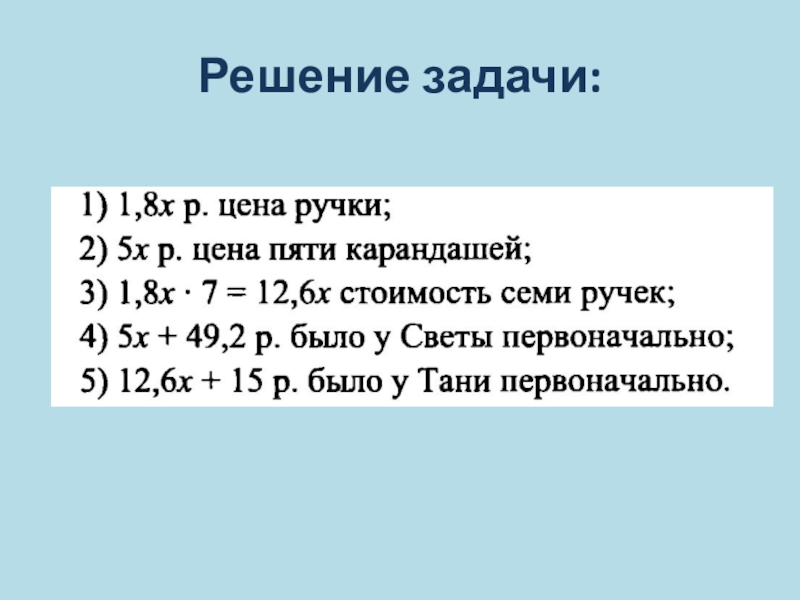 Решение задачи:

1) $1,8x$ р. цена ручки;
2) $5x$ р. цена пяти карандашей;
3) $1,8x \cdot 7 = 12,6x$ стоимость семи ручек;
4) $5x + 49,2$ р. было у Светы первоначально;
5) $12,6x + 15$ р. было у Тани первоначально.